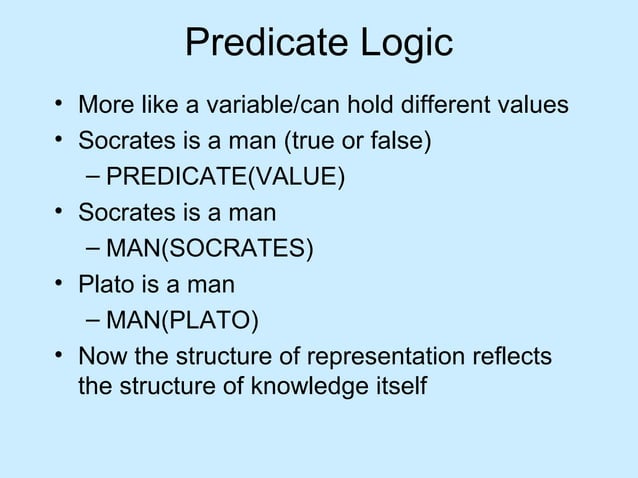 Predicate Logic

• More like a variable/can hold different values
• Socrates is a man (true or false)
– PREDICATE(VALUE)
• Socrates is a man
– MAN(SOCRATES)
• Plato is a man
– MAN(PLATO)
• Now the structure of representation reflects the structure of knowledge itself